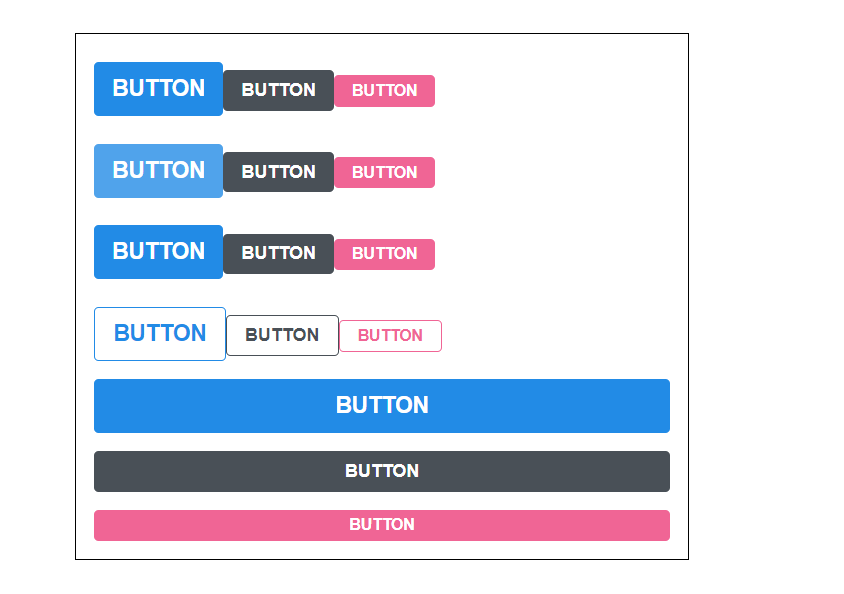 BUTTON BUTTON BUTTON

BUTTON BUTTON BUTTON

BUTTON BUTTON BUTTON

BUTTON BUTTON BUTTON

BUTTON

BUTTON

BUTTON